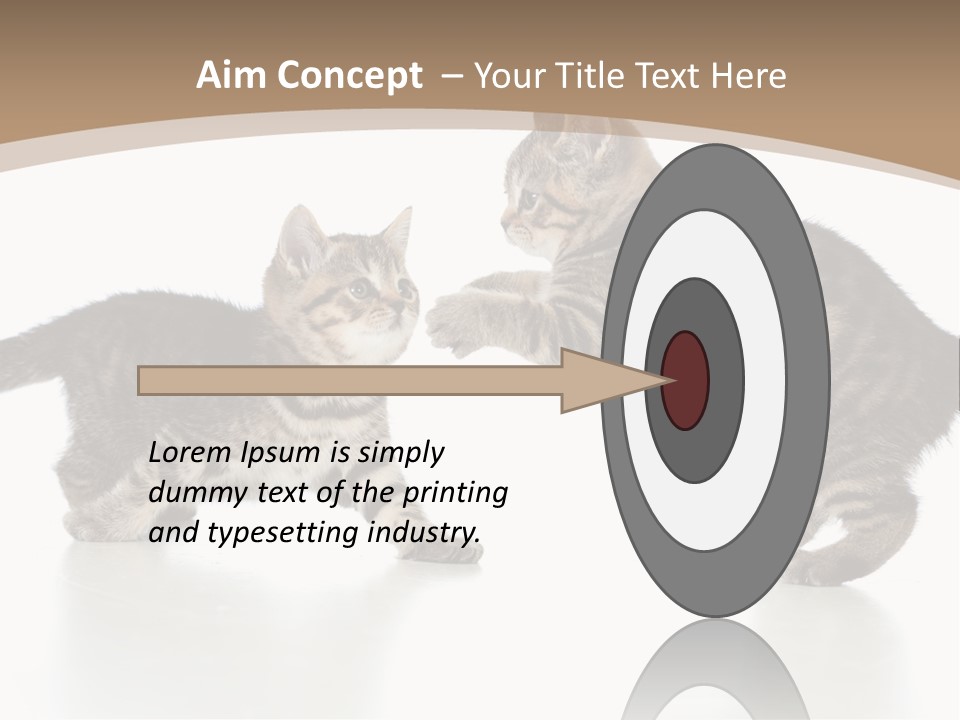 Aim Concept – Your Title Text Here

Lorem Ipsum is simply dummy text of the printing and typesetting industry.